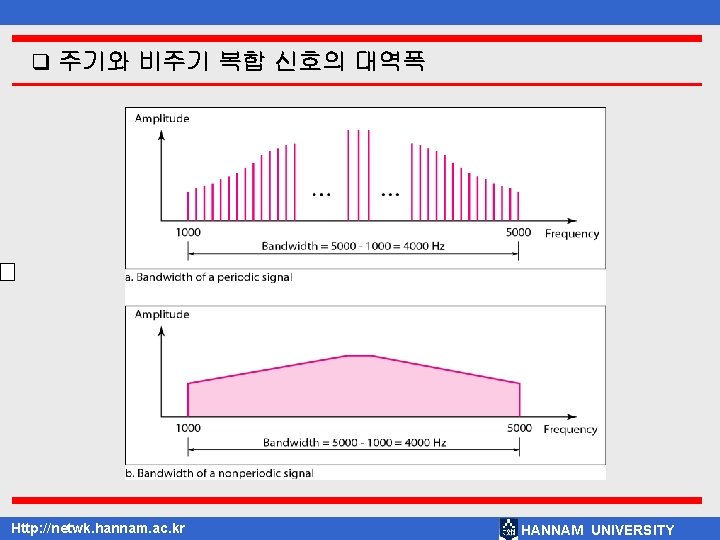 ❑ 주기와 비주기 복합 신호의 대역폭

Amplitude

...

...

1000

5000

Frequency

Bandwidth = 5000 - 1000 = 4000 Hz

a. Bandwidth of a periodic signal

Amplitude

1000

5000

Frequency

Bandwidth = 5000 - 1000 = 4000 Hz

b. Bandwidth of a nonperiodic signal

Http://netwk.hannam.ac.kr

HANNAM UNIVERSITY